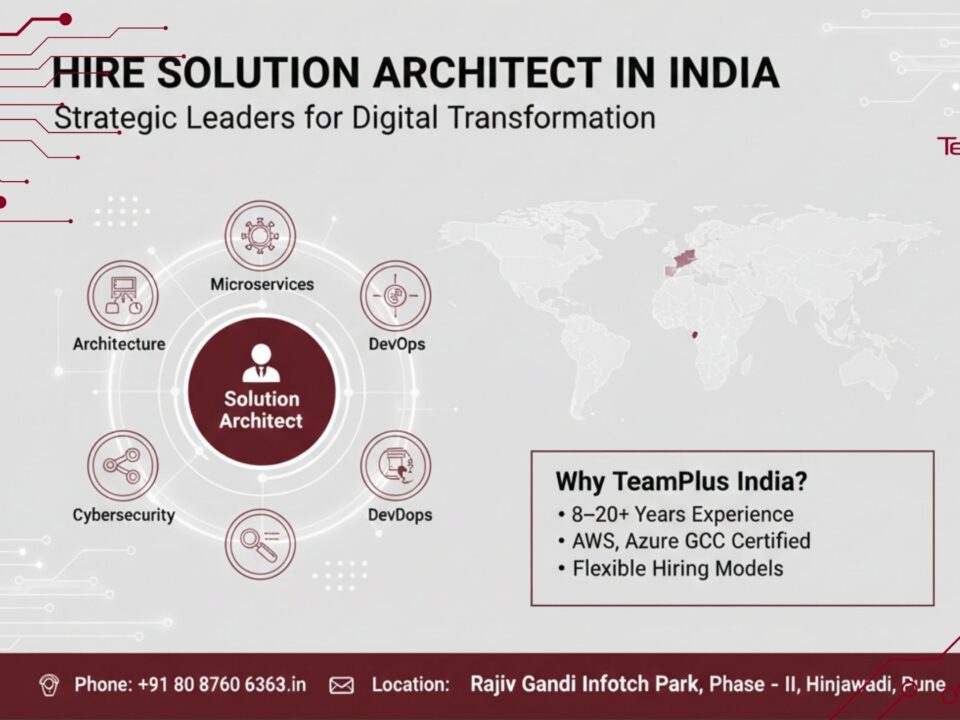 HIRE SOLUTION ARCHITECT IN INDIA
Strategic Leaders for Digital Transformation

Te

Microservices
Architecture
DevOps
Solution Architect
Cybersecurity
DevDops

Why TeamPlus India?
• 8–20+ Years Experience
• AWS, Azure GCC Certified
• Flexible Hiring Models

Phone: +91 80 8760 6363.in
Location: Rajiv Gandi Infotch Park, Phase - II, Hinjawadi, Pune